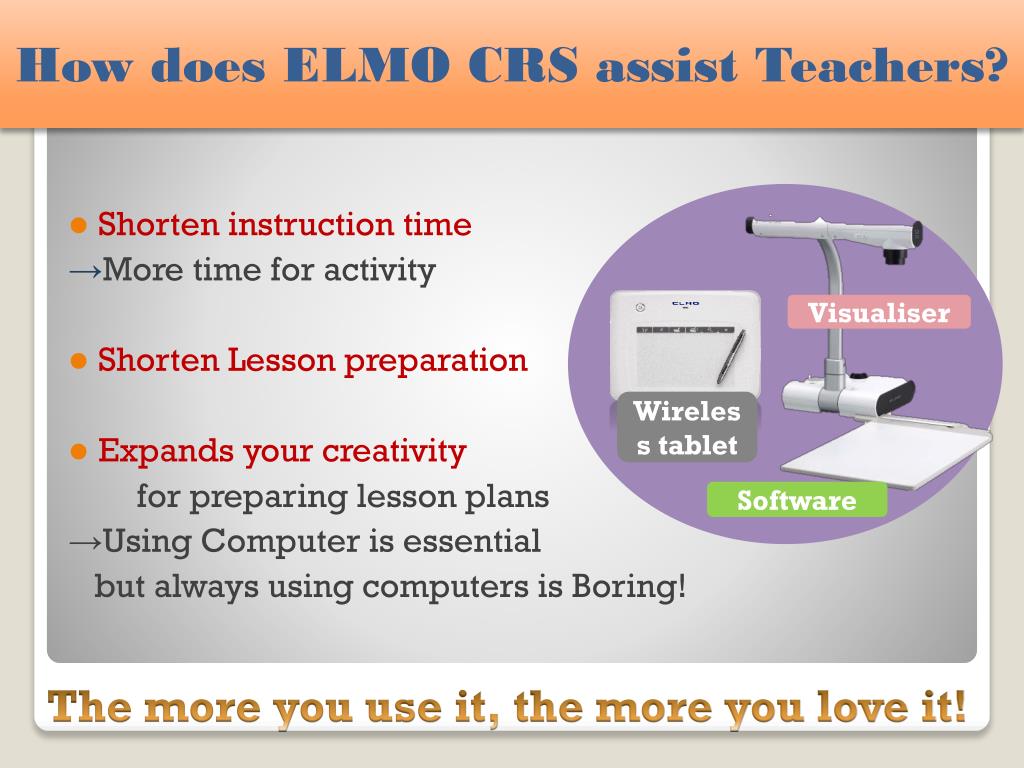 How does ELMO CRS assist Teachers?

● Shorten instruction time
→More time for activity

● Shorten Lesson preparation

● Expands your creativity
for preparing lesson plans
→Using Computer is essential
but always using computers is Boring!

ELMO

Visualiser

Wireles s tablet

Software

The more you use it, the more you love it!